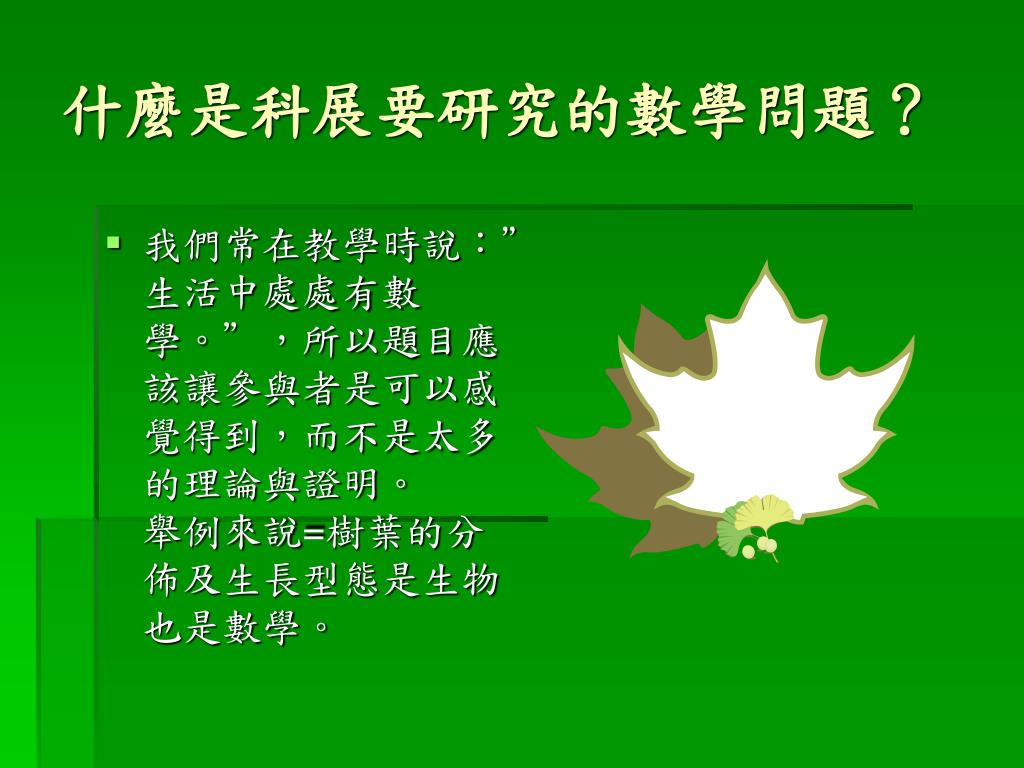 什麼是科展要研究的數學問題？

我們常在教學時說：”生活中處處有數學。”，所以題目應該讓參與者是可以感覺得到，而不是太多的理論與證明。
舉例來說=樹葉的分佈及生長型態是生物也是數學。